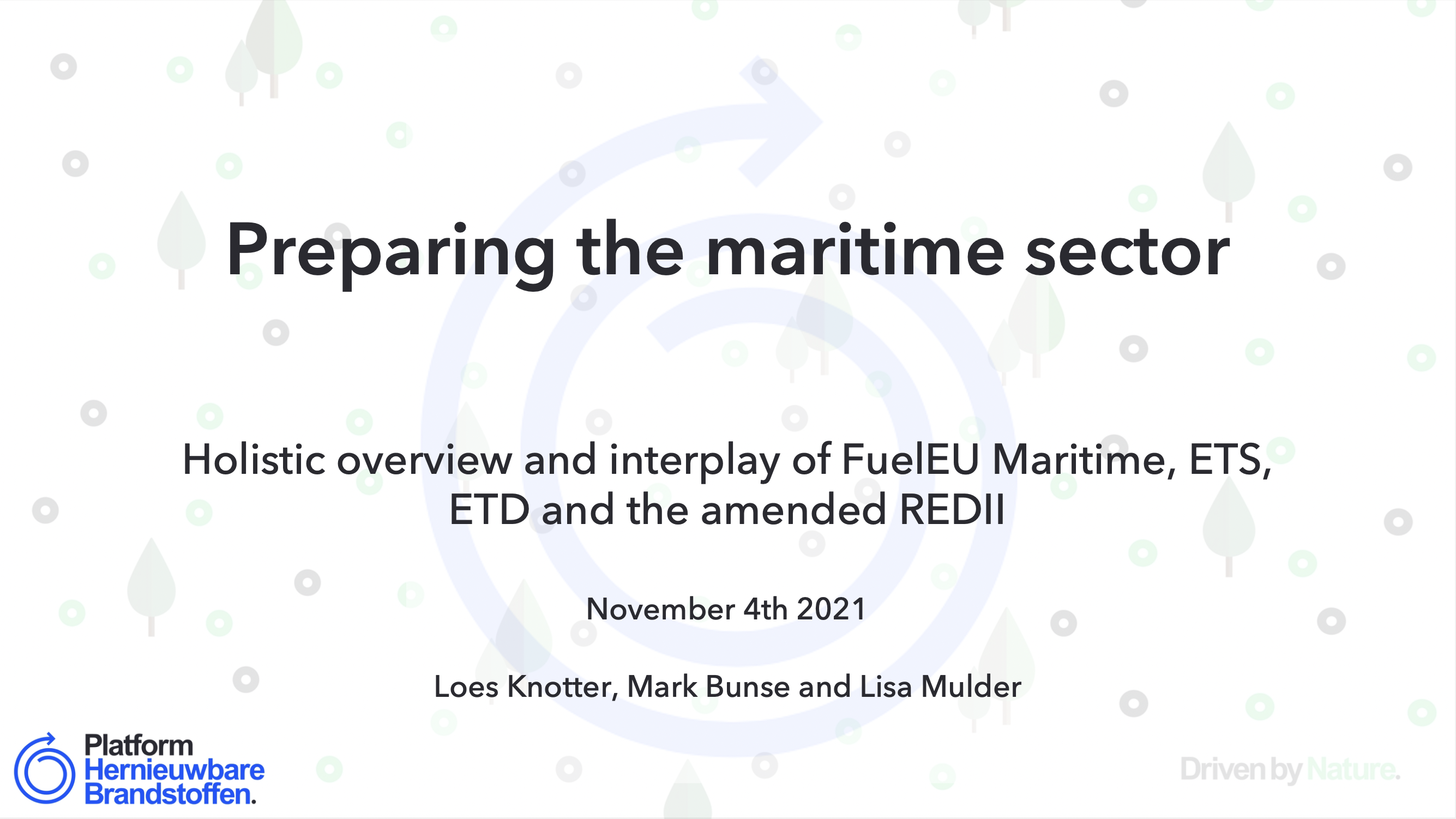 Preparing the maritime sector

Holistic overview and interplay of FuelEU Maritime, ETS, ETD and the amended REDII

November 4th 2021

Loes Knotter, Mark Bunse and Lisa Mulder

Platform Hernieuwbare Brandstoffen.

Driven by Nature.